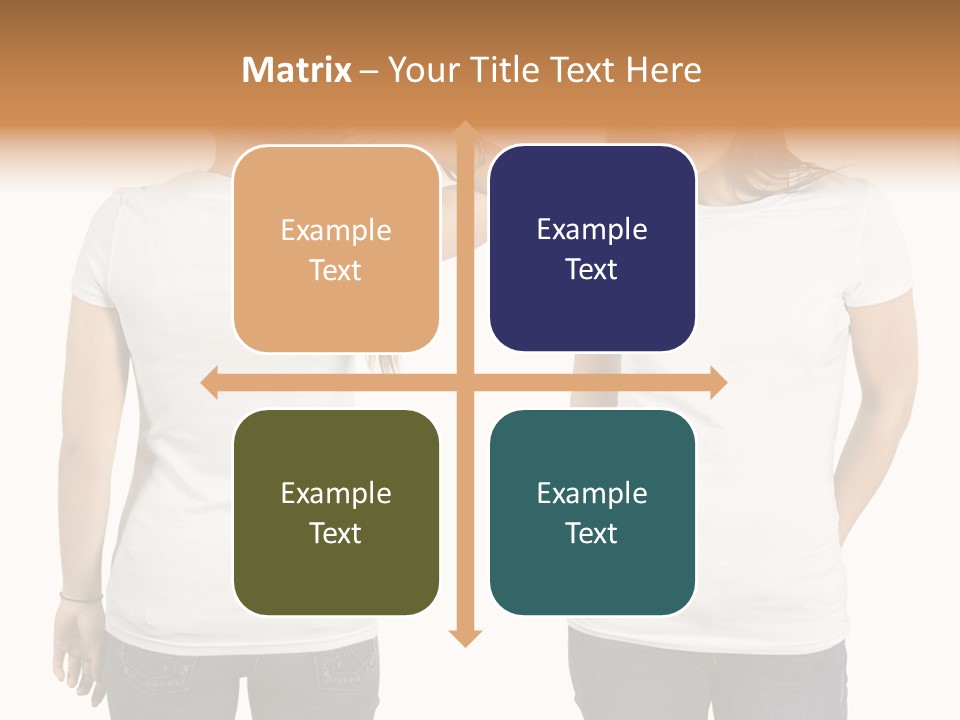 Matrix – Your Title Text Here

Example Text

Example Text

Example Text

Example Text